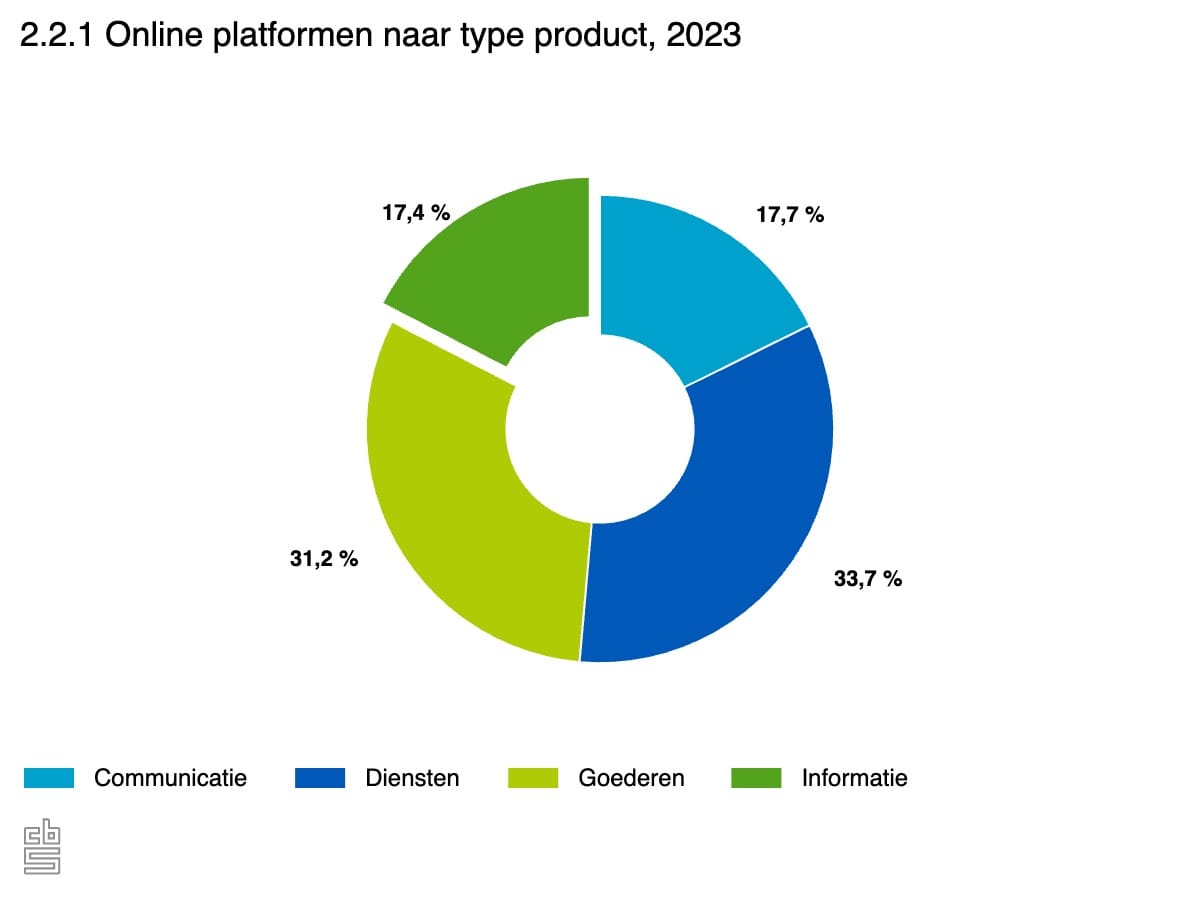 2.2.1 Online platformen naar type product, 2023

17,4 %

17,7 %

31,2 %

33,7 %

Communicatie Diensten Goederen Informatie

cbs